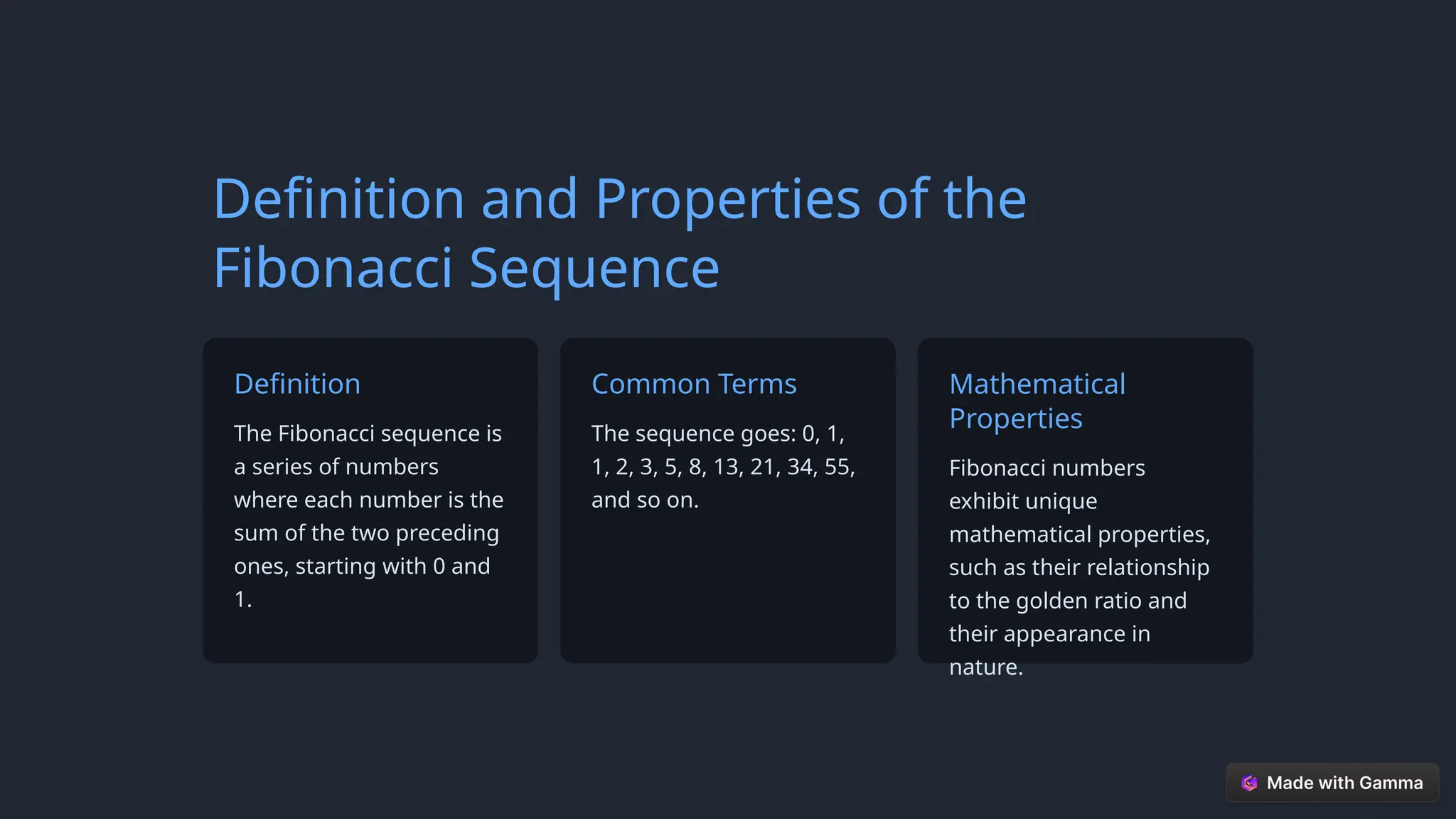 Definition and Properties of the Fibonacci Sequence

Definition

The Fibonacci sequence is a series of numbers where each number is the sum of the two preceding ones, starting with 0 and 1.

Common Terms

The sequence goes: 0, 1, 1, 2, 3, 5, 8, 13, 21, 34, 55, and so on.

Mathematical Properties

Fibonacci numbers exhibit unique mathematical properties, such as their relationship to the golden ratio and their appearance in nature.

Made with Gamma